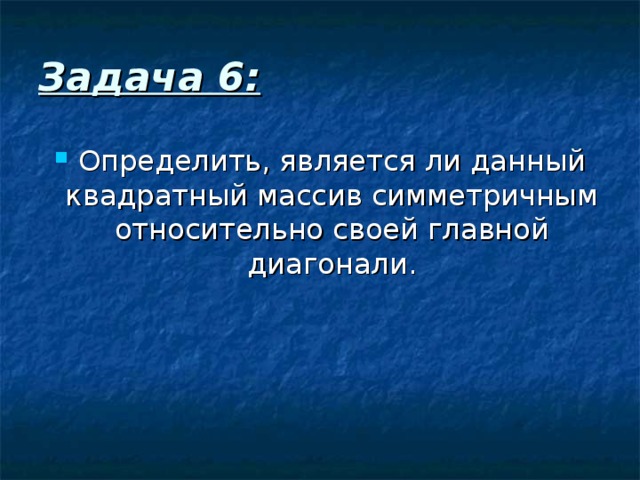 Задача 6:

Определить, является ли данный квадратный массив симметричным относительно своей главной диагонали.